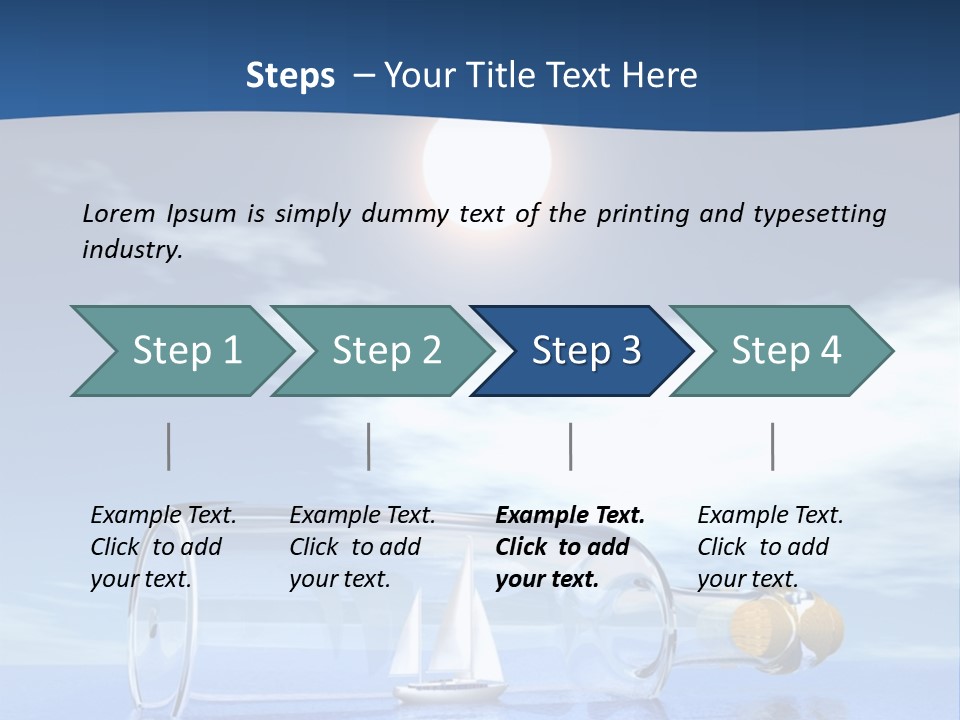 Steps – Your Title Text Here

Lorem Ipsum is simply dummy text of the printing and typesetting industry.

Step 1

Step 2

Step 3

Step 4

Example Text. Click to add your text.

Example Text. Click to add your text.

Example Text. Click to add your text.

Example Text. Click to add your text.